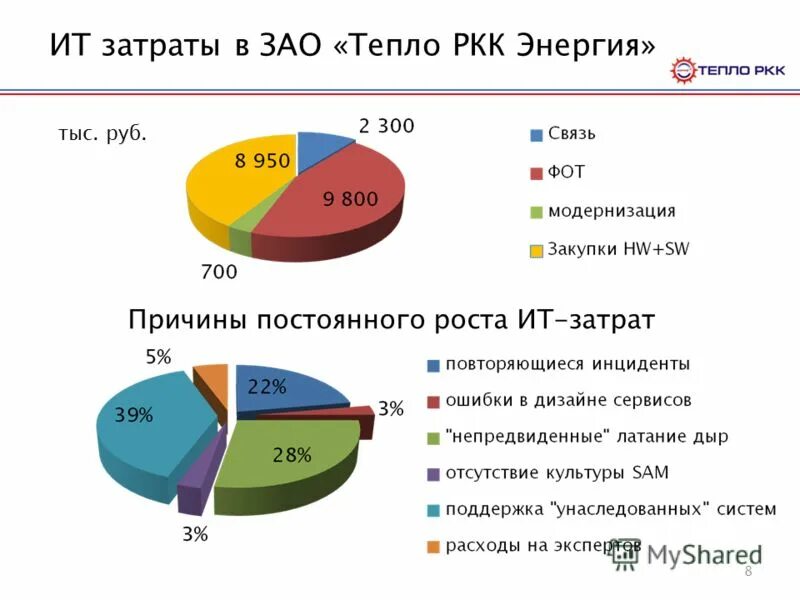 ИТ затраты в ЗАО «Тепло РКК Энергия»

ТЕПЛО РКК

тыс. руб.

2 300
8 950
9 800
700

Связь
ФОТ
модернизация
Закупки HW+SW

Причины постоянного роста ИТ-затрат

5%
22%
3%
39%
28%
3%

повторяющиеся инциденты
ошибки в дизайне сервисов
"непредвиденные" латание дыр
отсутствие культуры SAM
поддержка "унаследованных" систем
расходы на экспертов

MyShared

8